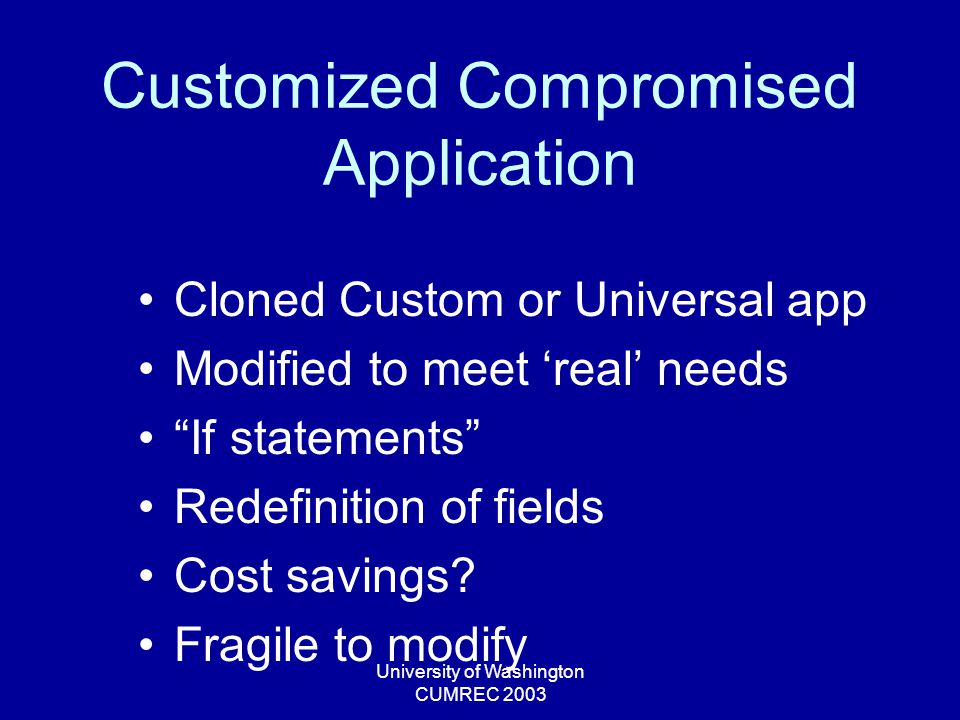 Customized Compromised Application

• Cloned Custom or Universal app
• Modified to meet ‘real’ needs
• “If statements”
• Redefinition of fields
• Cost savings?
• Fragile to modify

University of Washington
CUMREC 2003